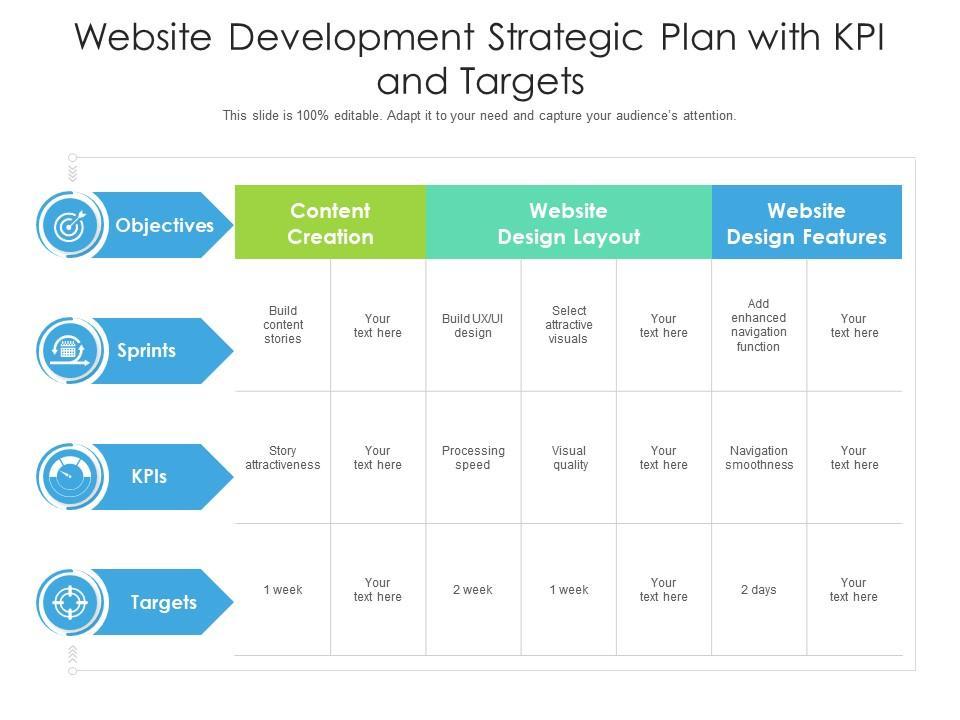 Website Development Strategic Plan with KPI and Targets

This slide is 100% editable. Adapt it to your need and capture your audience's attention.

| Objectives | Content Creation | | Website Design Layout | | | Website Design Features | |
|---|---|---|---|---|---|---|---|
| Sprints | Build content stories | Your text here | Build UX/UI design | Select attractive visuals | Your text here | Add enhanced navigation function | Your text here |
| KPIs | Story attractiveness | Your text here | Processing speed | Visual quality | Your text here | Navigation smoothness | Your text here |
| Targets | 1 week | Your text here | 2 week | 1 week | Your text here | 2 days | Your text here |